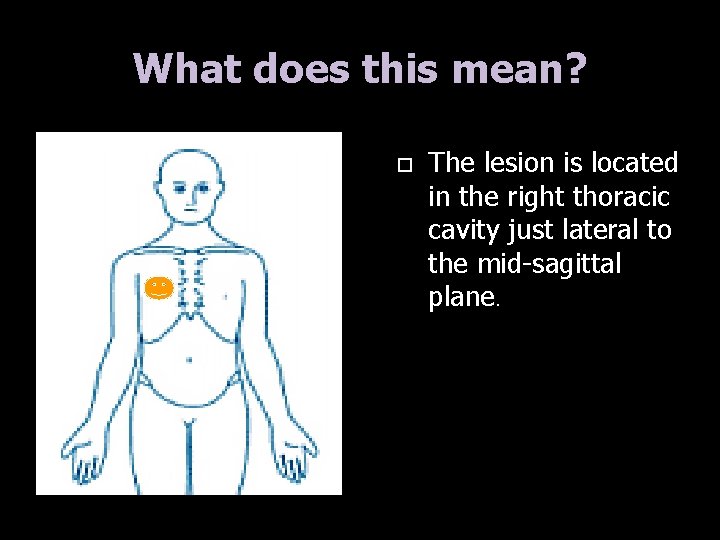 What does this mean?

□ The lesion is located in the right thoracic cavity just lateral to the mid-sagittal plane.